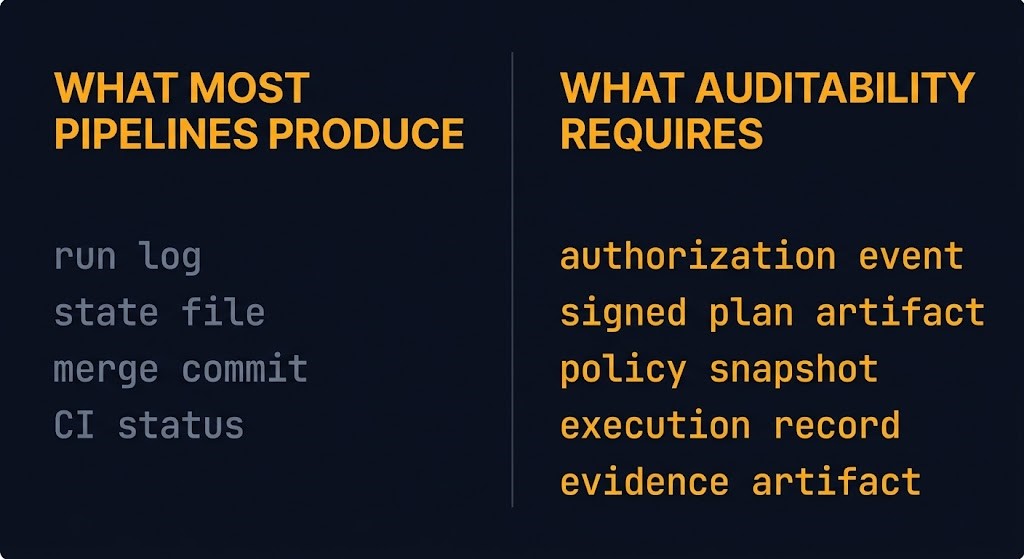 WHAT MOST PIPELINES PRODUCE

run log
state file
merge commit
CI status

WHAT AUDITABILITY REQUIRES

authorization event
signed plan artifact
policy snapshot
execution record
evidence artifact